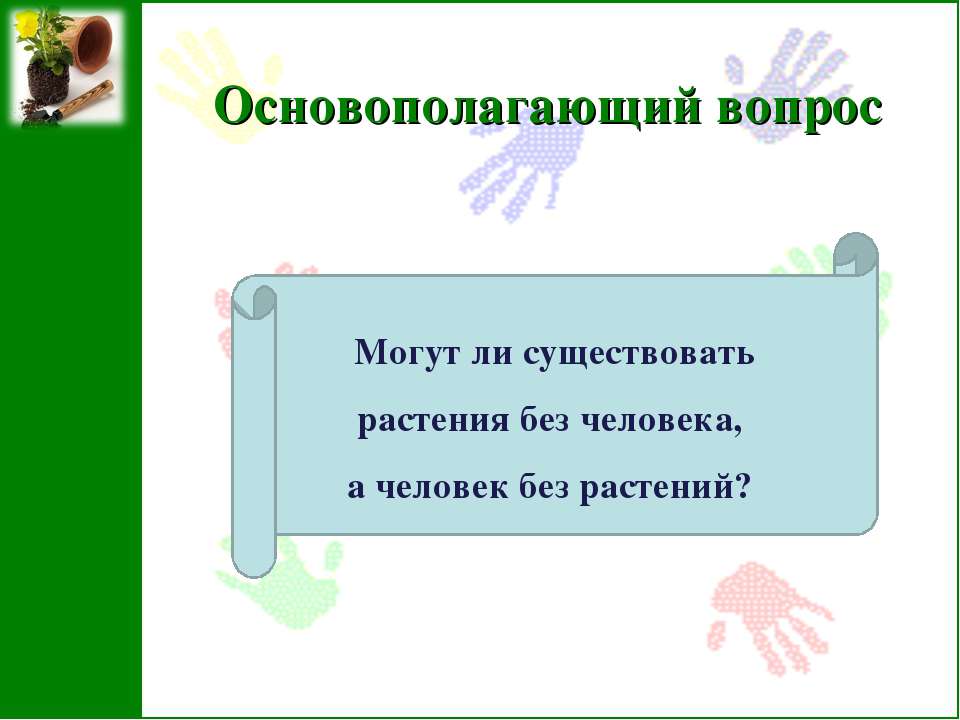 Основополагающий вопрос

Могут ли существовать растения без человека, а человек без растений?